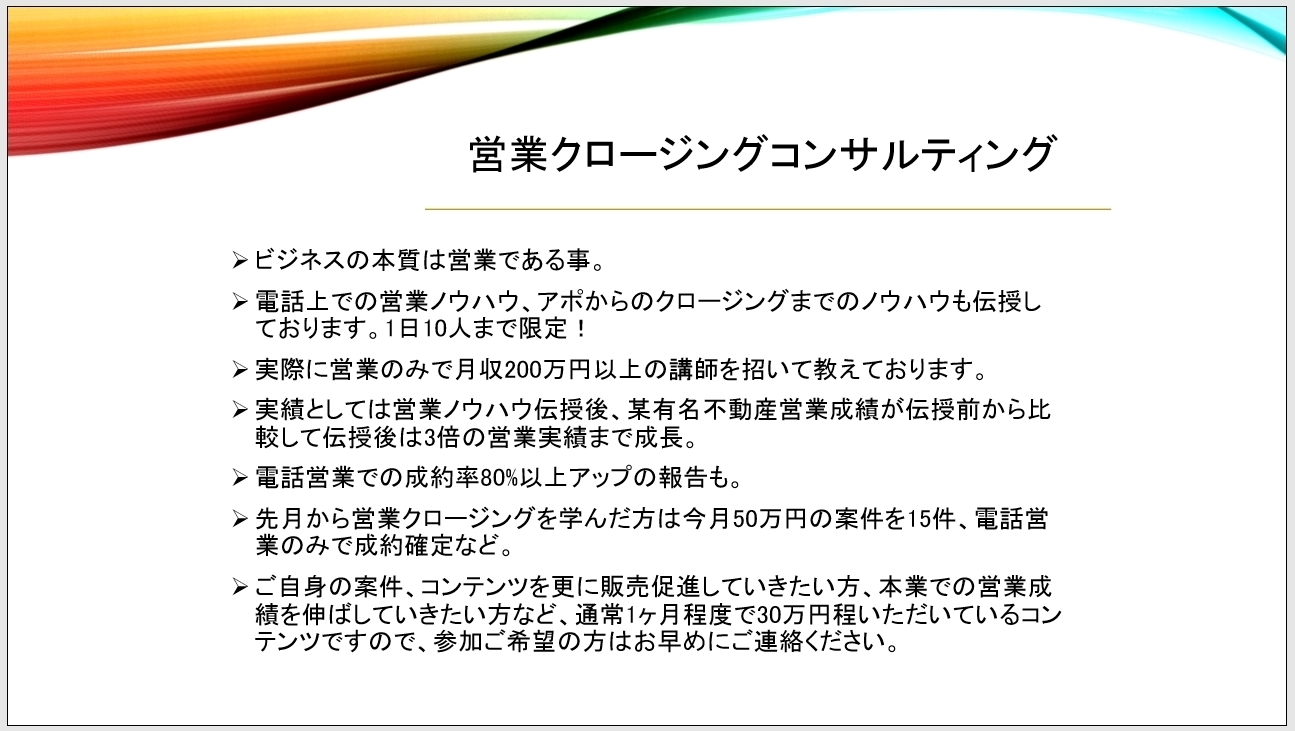 営業クロージングコンサルティング

➢ ビジネスの本質は営業である事。

➢ 電話上での営業ノウハウ、アポからのクロージングまでのノウハウも伝授しております。1日10人まで限定！

➢ 実際に営業のみで月収200万円以上の講師を招いて教えております。

➢ 実績としては営業ノウハウ伝授後、某有名不動産営業成績が伝授前から比較して伝授後は3倍の営業実績まで成長。

➢ 電話営業での成約率80%以上アップの報告も。

➢ 先月から営業クロージングを学んだ方は今月50万円の案件を15件、電話営業のみで成約確定など。

➢ ご自身の案件、コンテンツを更に販売促進していきたい方、本業での営業成績を伸ばしていきたい方など、通常1ヶ月程度で30万円程いただいているコンテンツですので、参加ご希望の方はお早めにご連絡ください。